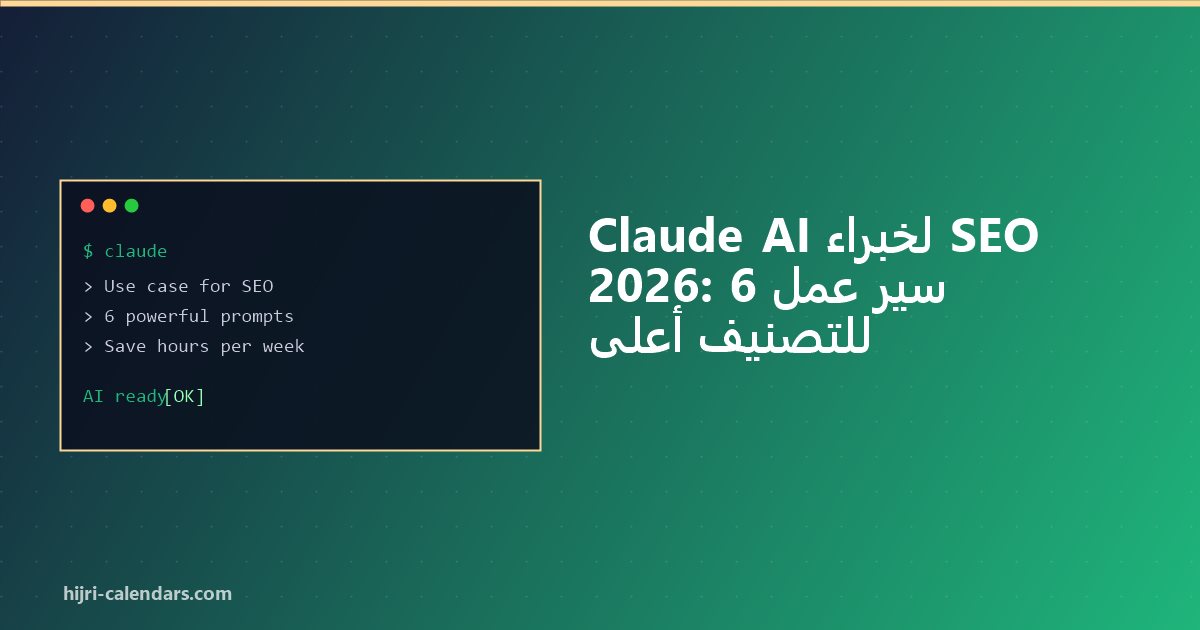 $ claude

> Use case for SEO
> 6 powerful prompts
> Save hours per week

AI ready[OK]

Claude AI لخبراء SEO 2026: 6 سير عمل للتصنيف أعلى

hijri-calendars.com